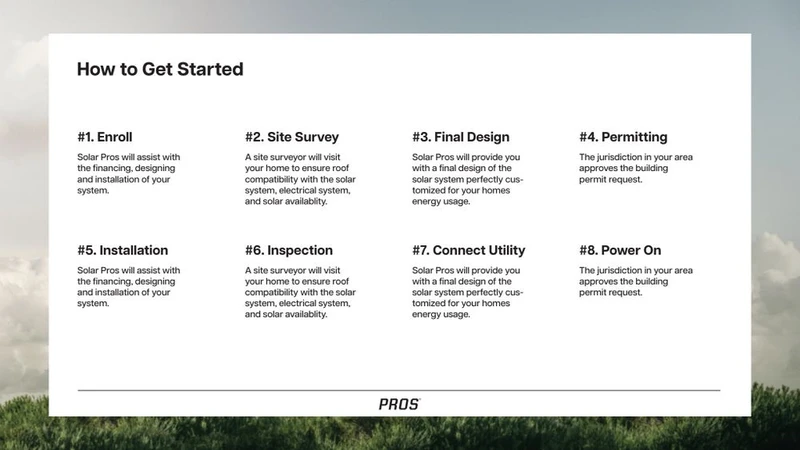 How to Get Started

#1. Enroll

Solar Pros will assist with the financing, designing and installation of your system.

#2. Site Survey

A site surveyor will visit your home to ensure roof compatibility with the solar system, electrical system, and solar availablity.

#3. Final Design

Solar Pros will provide you with a final design of the solar system perfectly customized for your homes energy usage.

#4. Permitting

The jurisdiction in your area approves the building permit request.

#5. Installation

Solar Pros will assist with the financing, designing and installation of your system.

#6. Inspection

A site surveyor will visit your home to ensure roof compatibility with the solar system, electrical system, and solar availablity.

#7. Connect Utility

Solar Pros will provide you with a final design of the solar system perfectly customized for your homes energy usage.

#8. Power On

The jurisdiction in your area approves the building permit request.

PROS